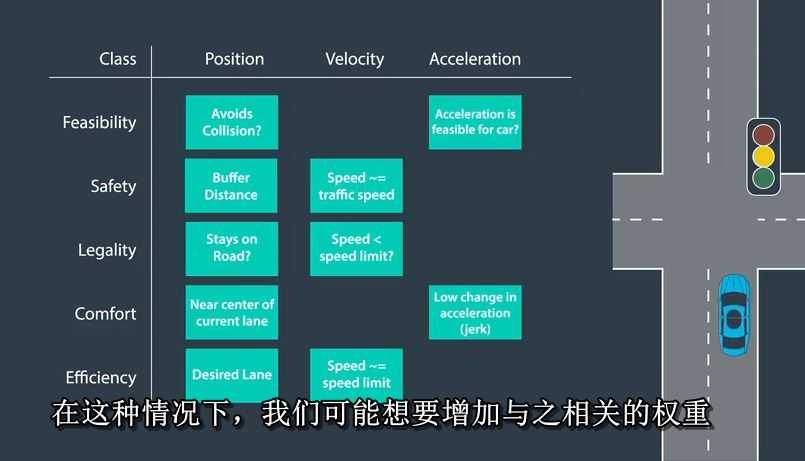 | Class | Position | Velocity | Acceleration |
|---|---|---|---|
| Feasibility | Avoids Collision? | | Acceleration is feasible for car? |
| Safety | Buffer Distance | Speed ~= traffic speed | |
| Legality | Stays on Road? | Speed < speed limit? | |
| Comfort | Near center of current lane | | Low change in acceleration (jerk) |
| Efficiency | Desired Lane | Speed ~= speed limit | |

在这种情况下，我们可能想要增加与之相关的权重